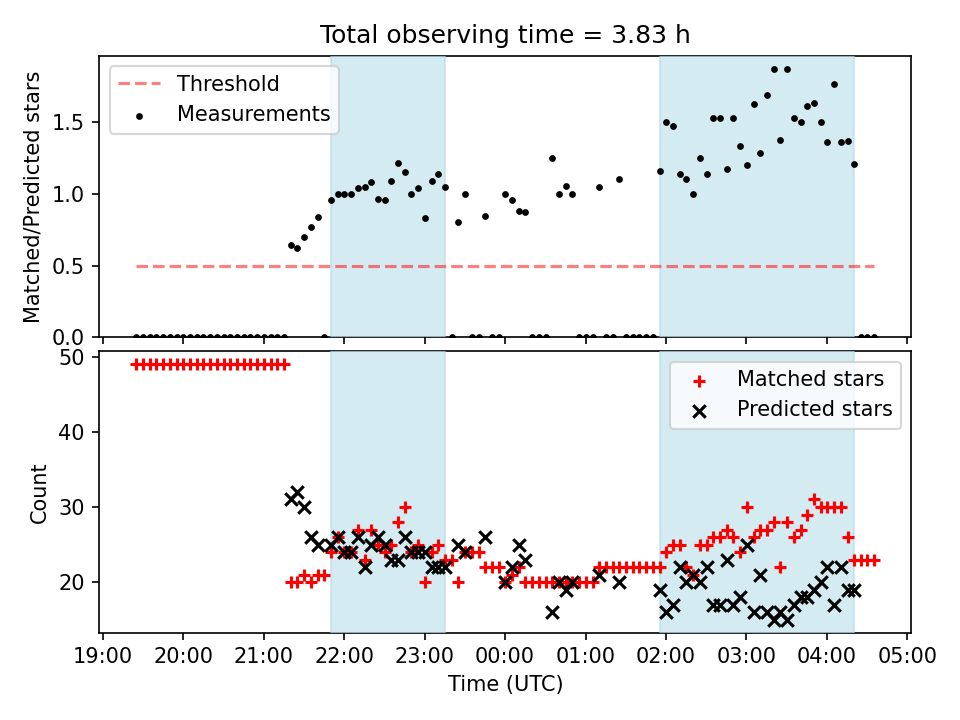 Total observing time = 3.83 h

Threshold
Measurements

Matched/Predicted stars

1.5
1.0
0.5
0.0

Matched stars
Predicted stars

Count

50
40
30
20

19:00 20:00 21:00 22:00 23:00 00:00 01:00 02:00 03:00 04:00 05:00

Time (UTC)